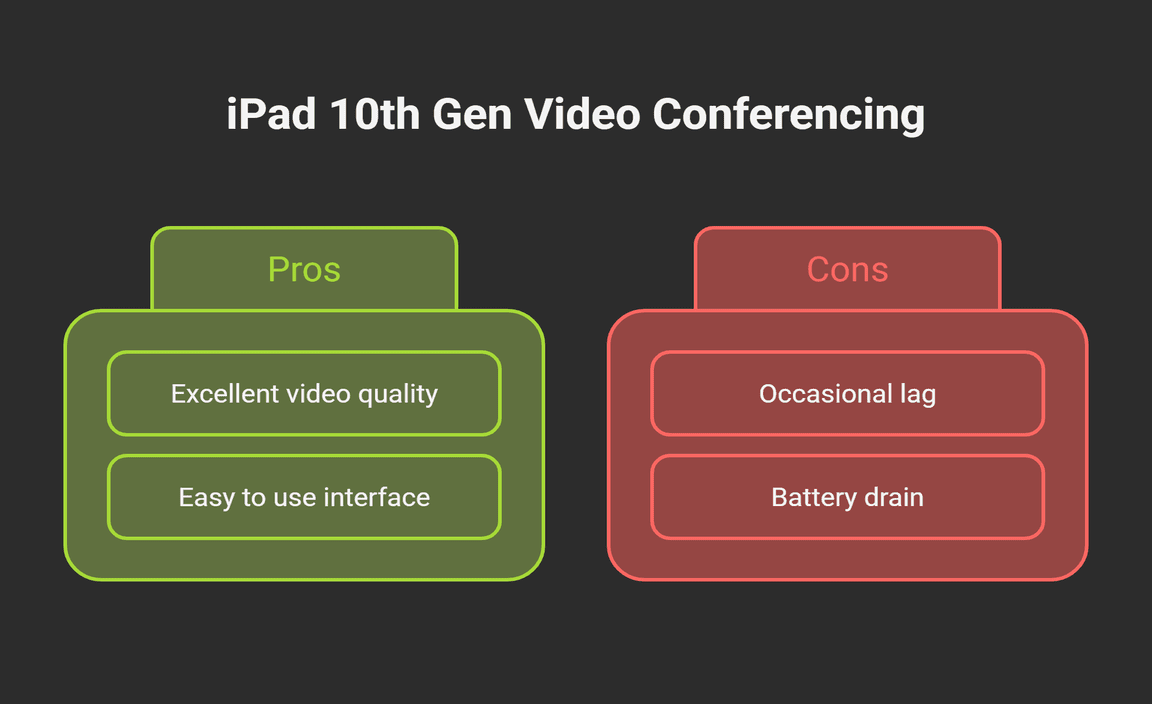 iPad 10th Gen Video Conferencing

Pros

Excellent video quality

Easy to use interface

Cons

Occasional lag

Battery drain